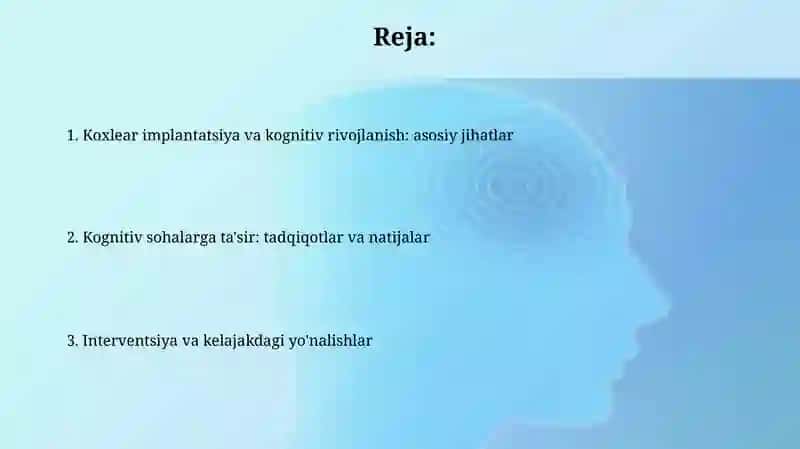 Reja:

1. Koxlear implantatsiya va kognitiv rivojlanish: asosiy jihatlar

2. Kognitiv sohalarga ta'sir: tadqiqotlar va natijalar

3. Interventsiya va kelajakdagi yo'nalishlar